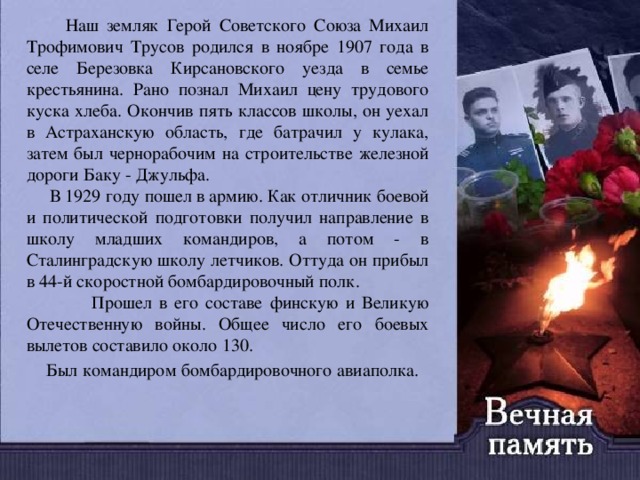 Наш земляк Герой Советского Союза Михаил Трофимович Трусов родился в ноябре 1907 года в селе Березовка Кирсановского уезда в семье крестьянина. Рано познал Михаил цену трудового куска хлеба. Окончив пять классов школы, он уехал в Астраханскую область, где батрачил у кулака, затем был чернорабочим на строительстве железной дороги Баку - Джульфа.

В 1929 году пошел в армию. Как отличник боевой и политической подготовки получил направление в школу младших командиров, а потом - в Сталинградскую школу летчиков. Оттуда он прибыл в 44-й скоростной бомбардировочный полк.

Прошел в его составе финскую и Великую Отечественную войны. Общее число его боевых вылетов составило около 130.

Был командиром бомбардировочного авиаполка.

Вечная память